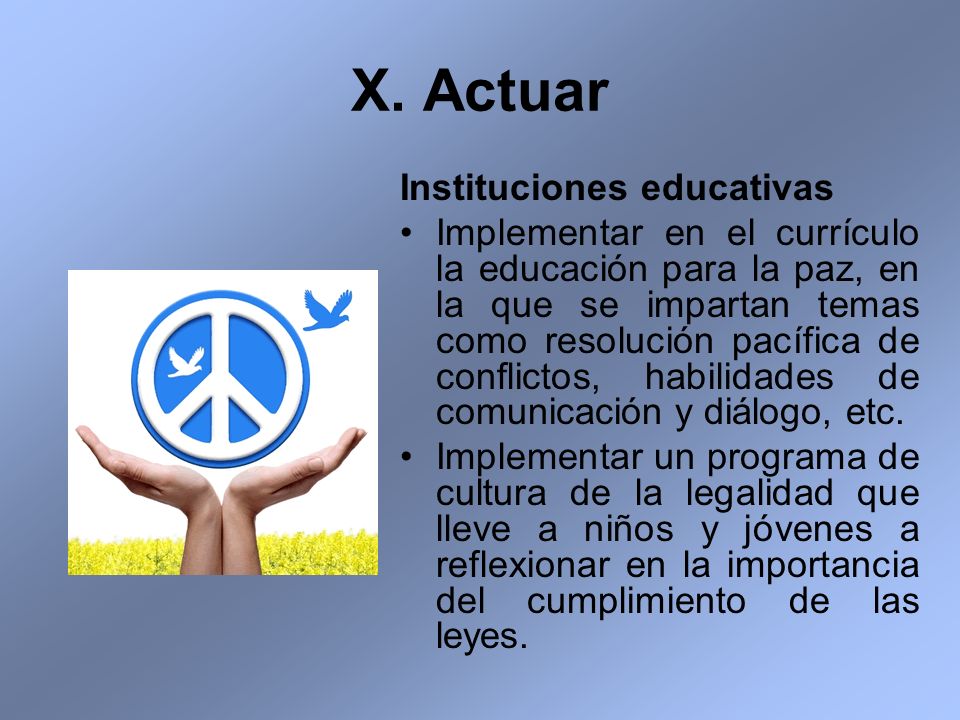 X. Actuar

Instituciones educativas

• Implementar en el currículo la educación para la paz, en la que se impartan temas como resolución pacífica de conflictos, habilidades de comunicación y diálogo, etc.

• Implementar un programa de cultura de la legalidad que lleve a niños y jóvenes a reflexionar en la importancia del cumplimiento de las leyes.